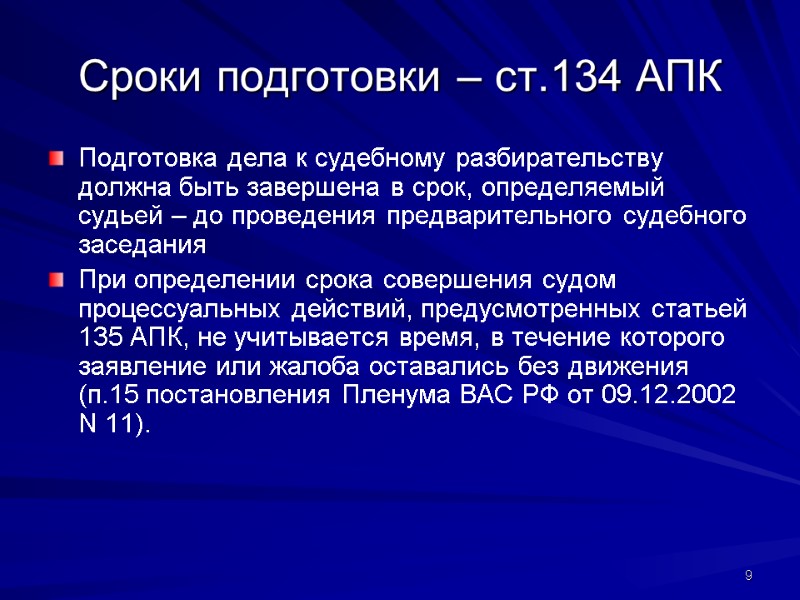 Сроки подготовки – ст.134 АПК

Подготовка дела к судебному разбирательству должна быть завершена в срок, определяемый судьей – до проведения предварительного судебного заседания

При определении срока совершения судом процессуальных действий, предусмотренных статьей 135 АПК, не учитывается время, в течение которого заявление или жалоба оставались без движения (п.15 постановления Пленума ВАС РФ от 09.12.2002 N 11).

9